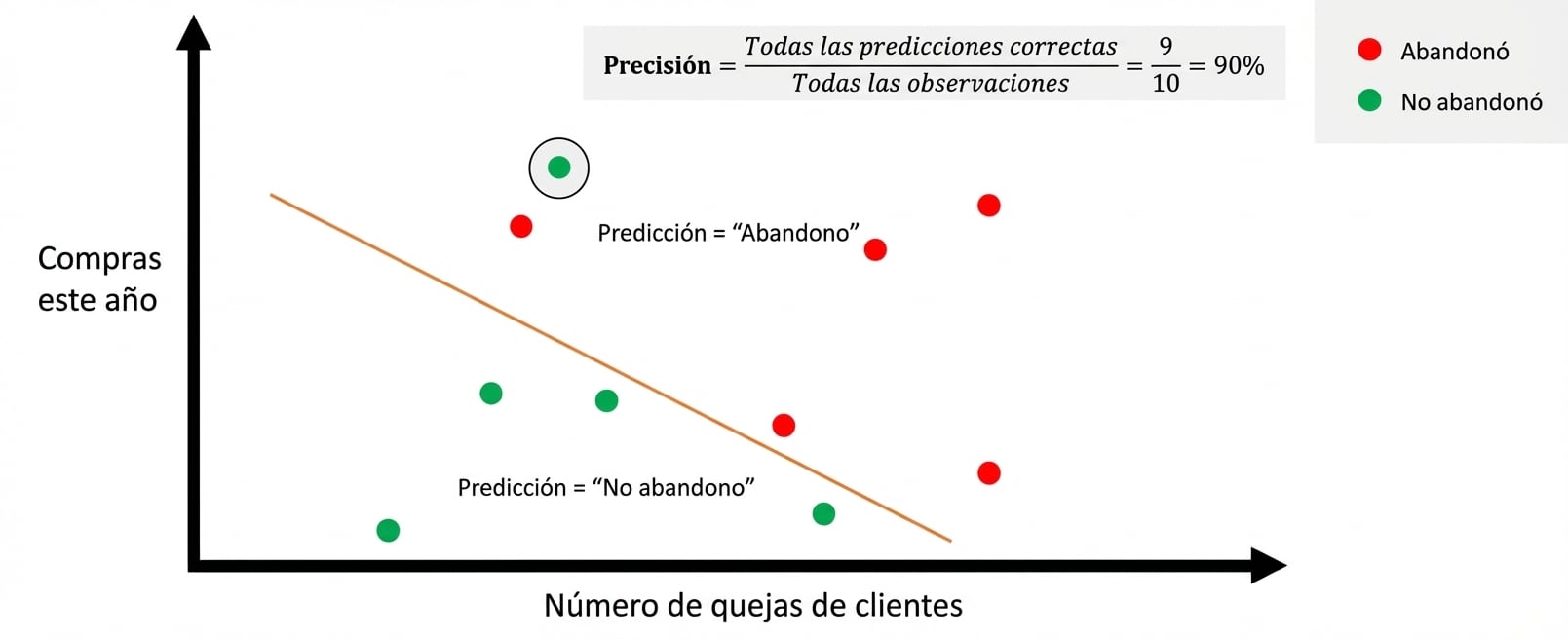 $\textbf{Precisión} = \frac{Todas\ las\ predicciones\ correctas}{Todas\ las\ observaciones} = \frac{9}{10} = 90\%$

Abandonó
No abandonó

Compras este año

Predicción = “Abandono”

Predicción = “No abandono”

Número de quejas de clientes